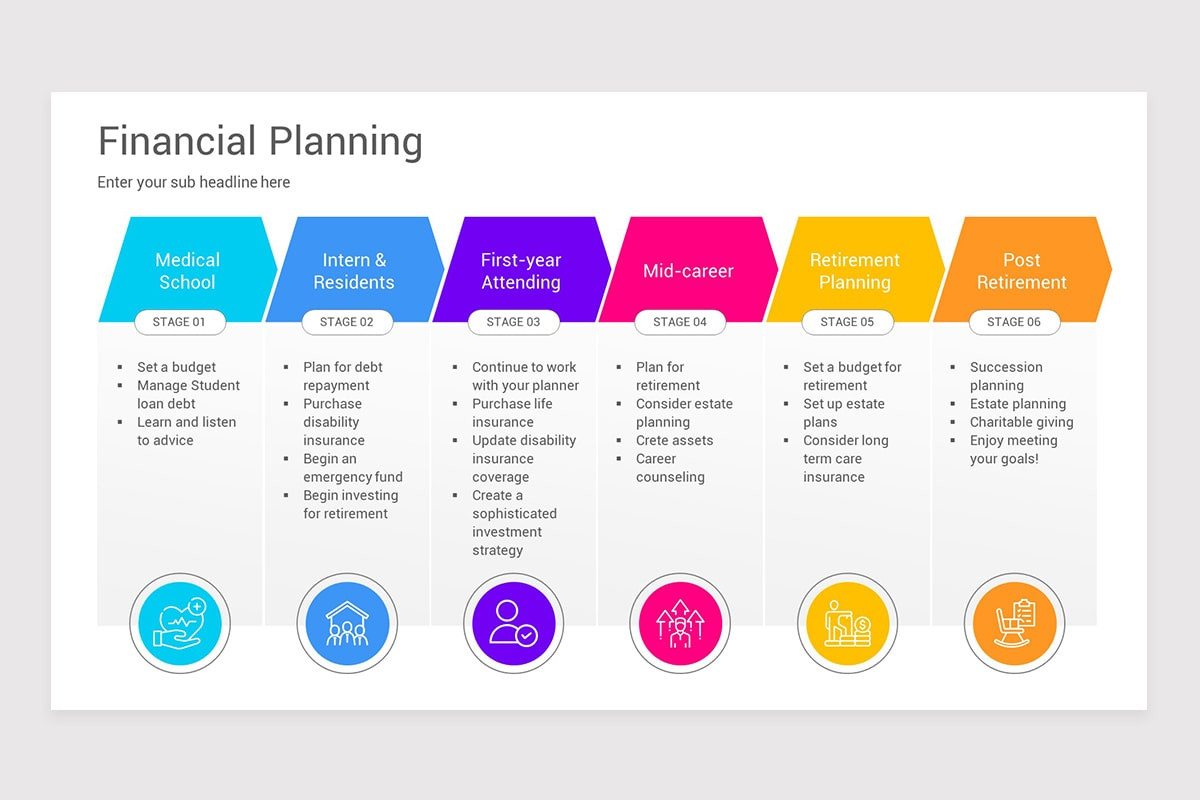 Financial Planning

Enter your sub headline here

Medical School

STAGE 01

- Set a budget
- Manage Student loan debt
- Learn and listen to advice

Intern & Residents

STAGE 02

- Plan for debt repayment
- Purchase disability insurance
- Begin an emergency fund
- Begin investing for retirement

First-year Attending

STAGE 03

- Continue to work with your planner
- Purchase life insurance
- Update disability insurance coverage
- Create a sophisticated investment strategy

Mid-career

STAGE 04

- Plan for retirement
- Consider estate planning
- Crete assets
- Career counseling

Retirement Planning

STAGE 05

- Set a budget for retirement
- Set up estate plans
- Consider long term care insurance

Post Retirement

STAGE 06

- Succession planning
- Estate planning
- Charitable giving
- Enjoy meeting your goals!